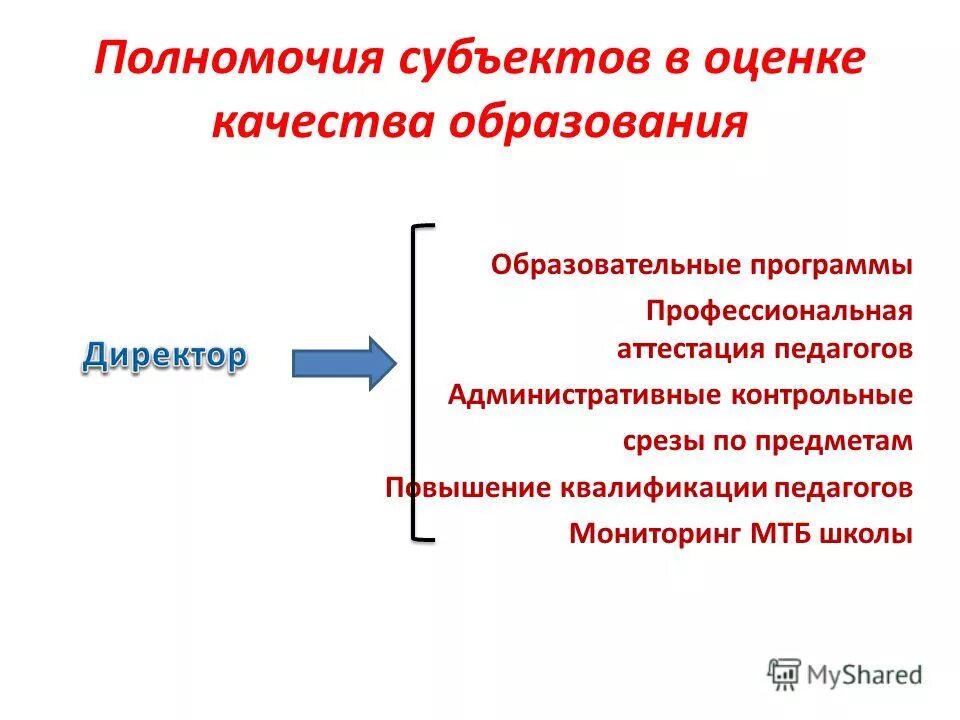 Полномочия субъектов в оценке качества образования

Директор

Образовательные программы

Профессиональная аттестация педагогов

Административные контрольные срезы по предметам

Повышение квалификации педагогов

Мониторинг МТБ школы

MyShared